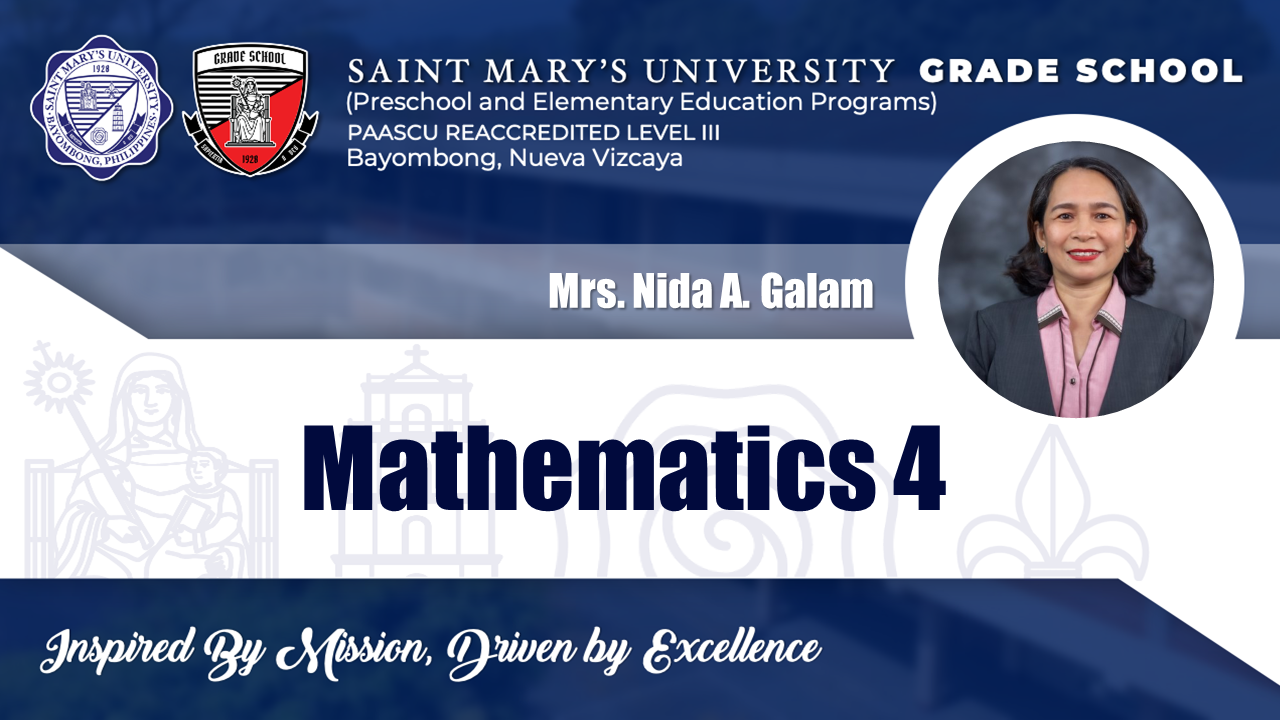 SAINT MARY'S UNIVERSITY 1928 BAYOMBONG, PHILIPPINES

GRADE SCHOOL 1928

SAINT MARY'S UNIVERSITY GRADE SCHOOL
(Preschool and Elementary Education Programs)
PAASCU REACCREDITED LEVEL III
Bayombong, Nueva Vizcaya

Mrs. Nida A. Galam

Mathematics 4

Inspired By Mission, Driven by Excellence